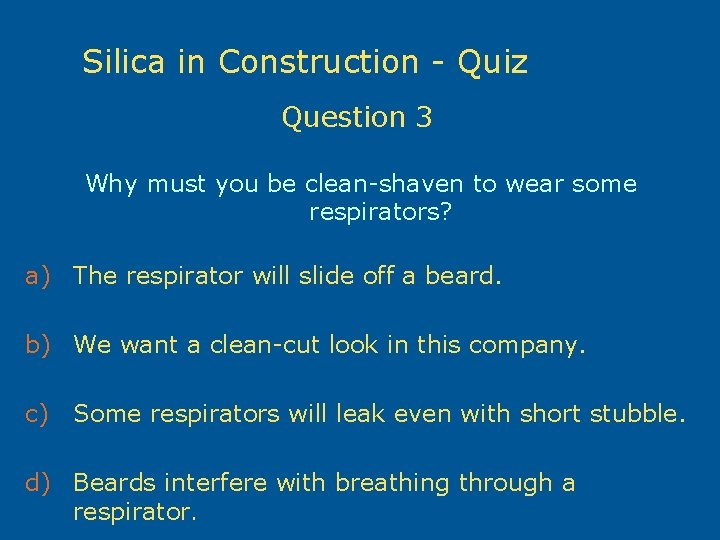 Silica in Construction - Quiz

Question 3

Why must you be clean-shaven to wear some respirators?

a) The respirator will slide off a beard.

b) We want a clean-cut look in this company.

c) Some respirators will leak even with short stubble.

d) Beards interfere with breathing through a respirator.